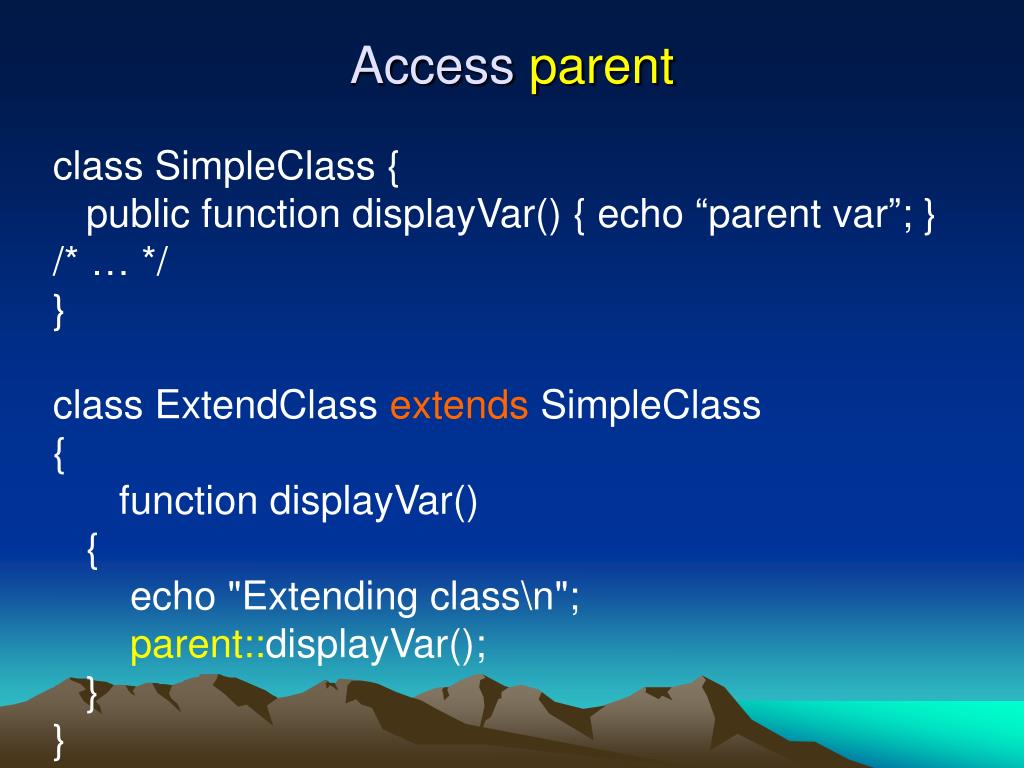 Access parent

class SimpleClass {
public function displayVar() { echo “parent var”; }
/* … */
}

class ExtendClass extends SimpleClass
{
function displayVar()
{
echo "Extending class\n";
parent::displayVar();
}
}